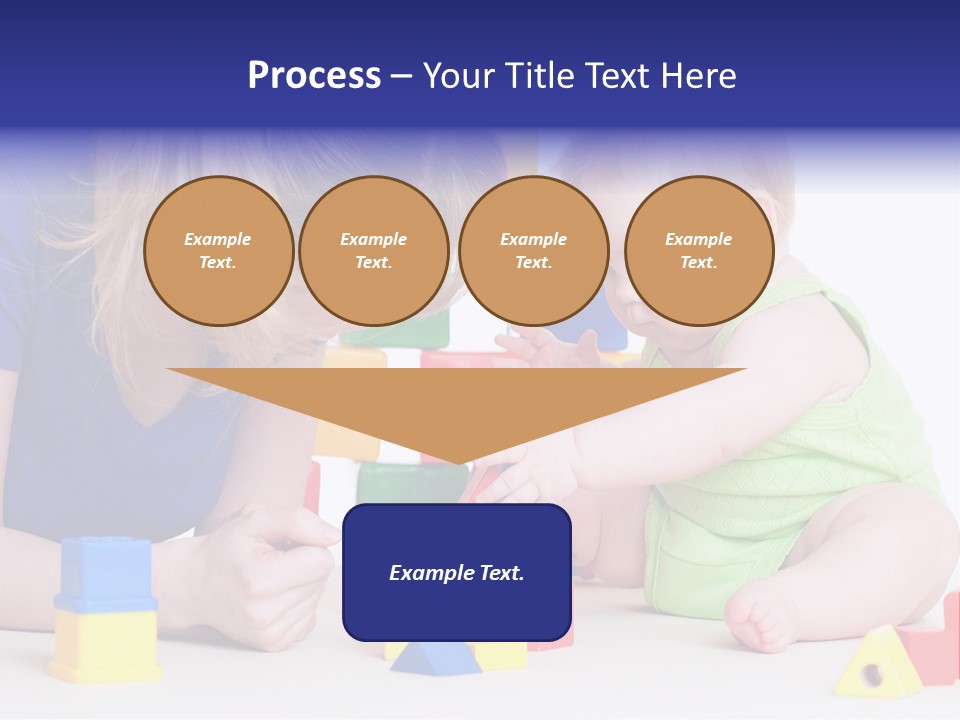 Process – Your Title Text Here

Example Text.

Example Text.

Example Text.

Example Text.

Example Text.